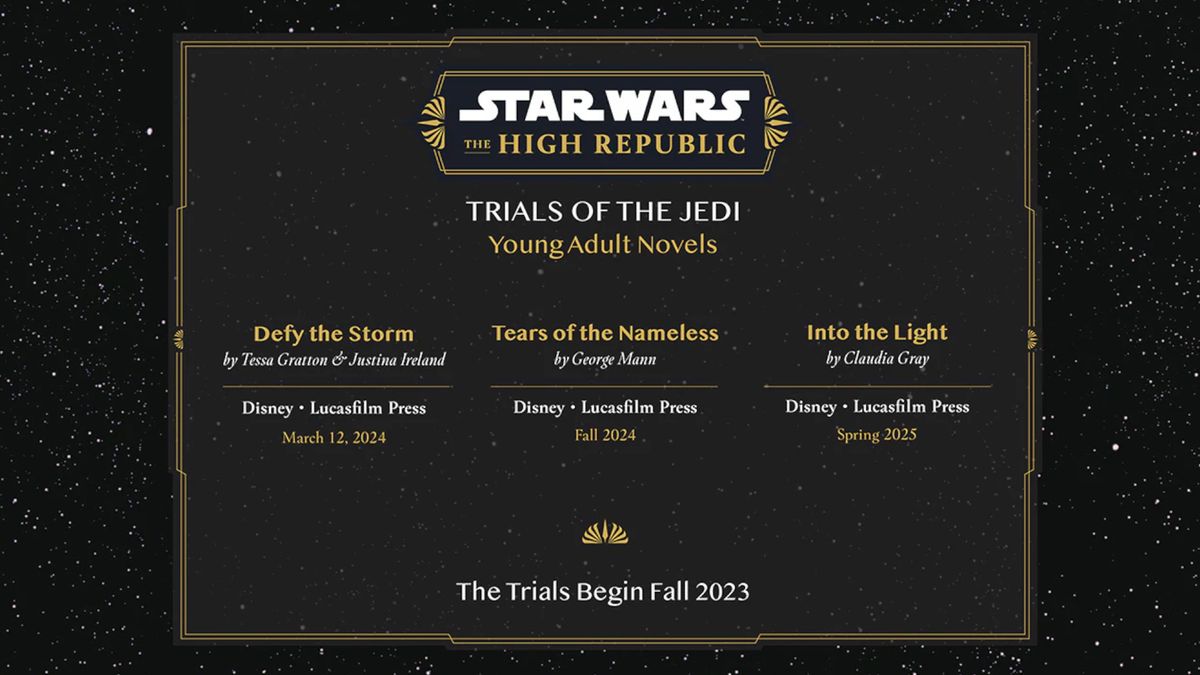 STAR WARS
THE HIGH REPUBLIC

TRIALS OF THE JEDI
Young Adult Novels

Defy the Storm
by Tessa Gratton & Justina Ireland

Disney • Lucasfilm Press
March 12, 2024

Tears of the Nameless
by George Mann

Disney • Lucasfilm Press
Fall 2024

Into the Light
by Claudia Gray

Disney • Lucasfilm Press
Spring 2025

The Trials Begin Fall 2023